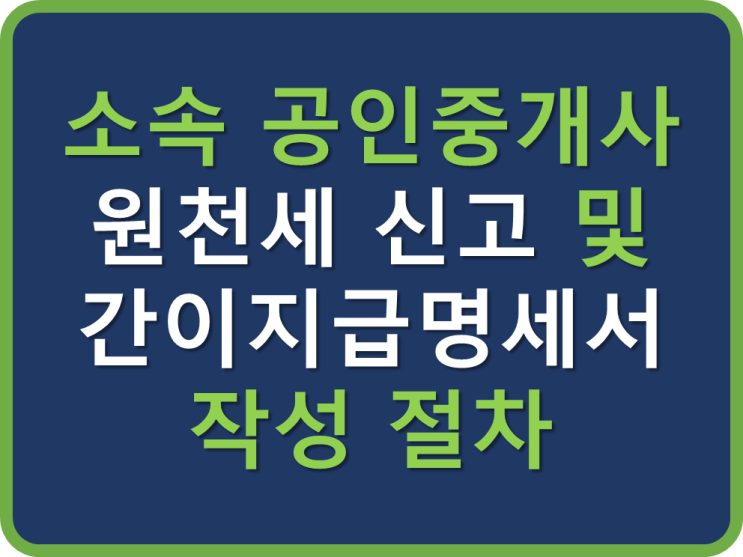 소속 공인중개사
원천세 신고 및
간이지급명세서
작성 절차